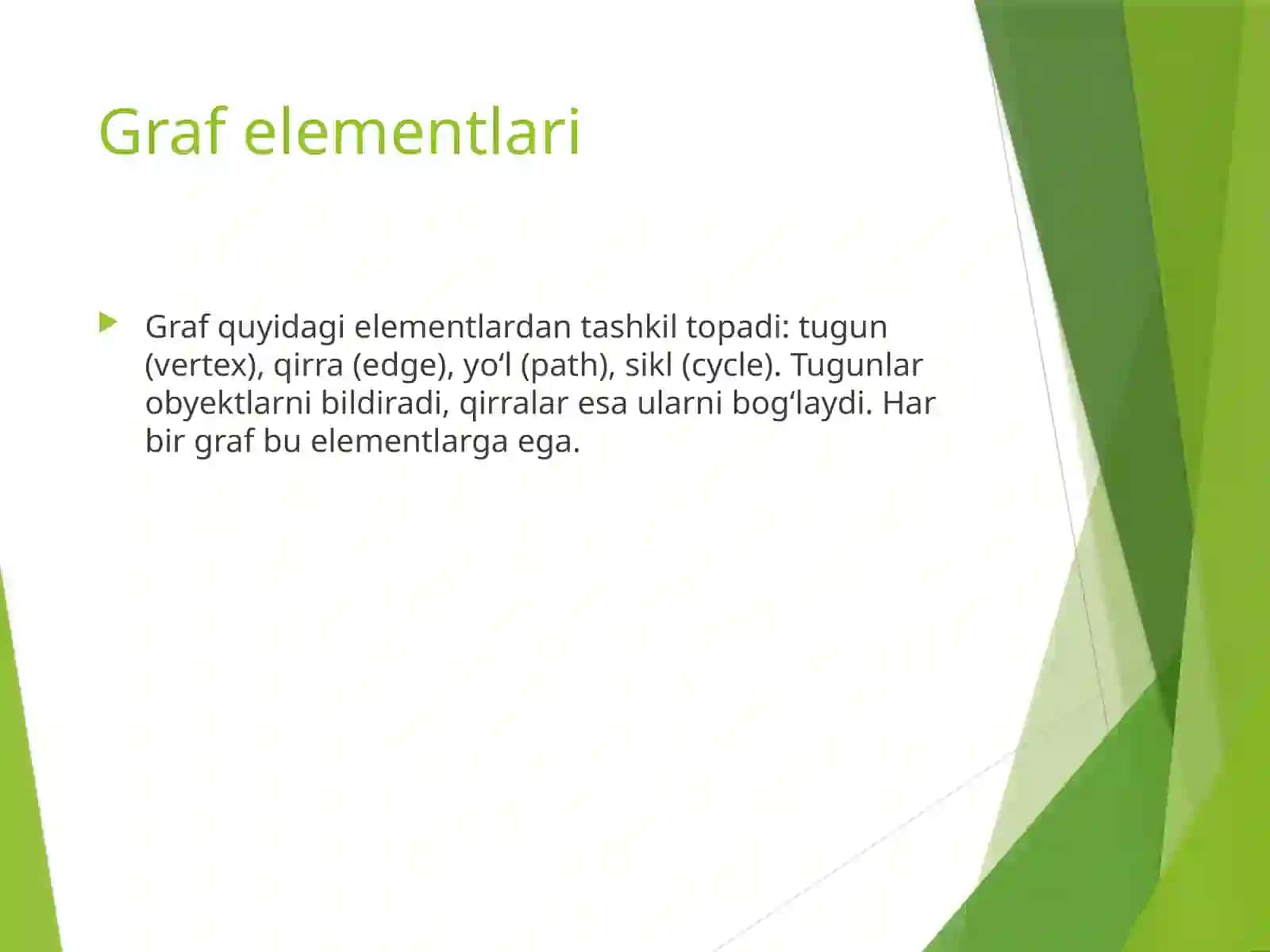 Graf elementlari

Graf quyidagi elementlardan tashkil topadi: tugun (vertex), qirra (edge), yo‘l (path), sikl (cycle). Tugunlar obyektlarni bildiradi, qirralar esa ularni bog‘laydi. Har bir graf bu elementlarga ega.